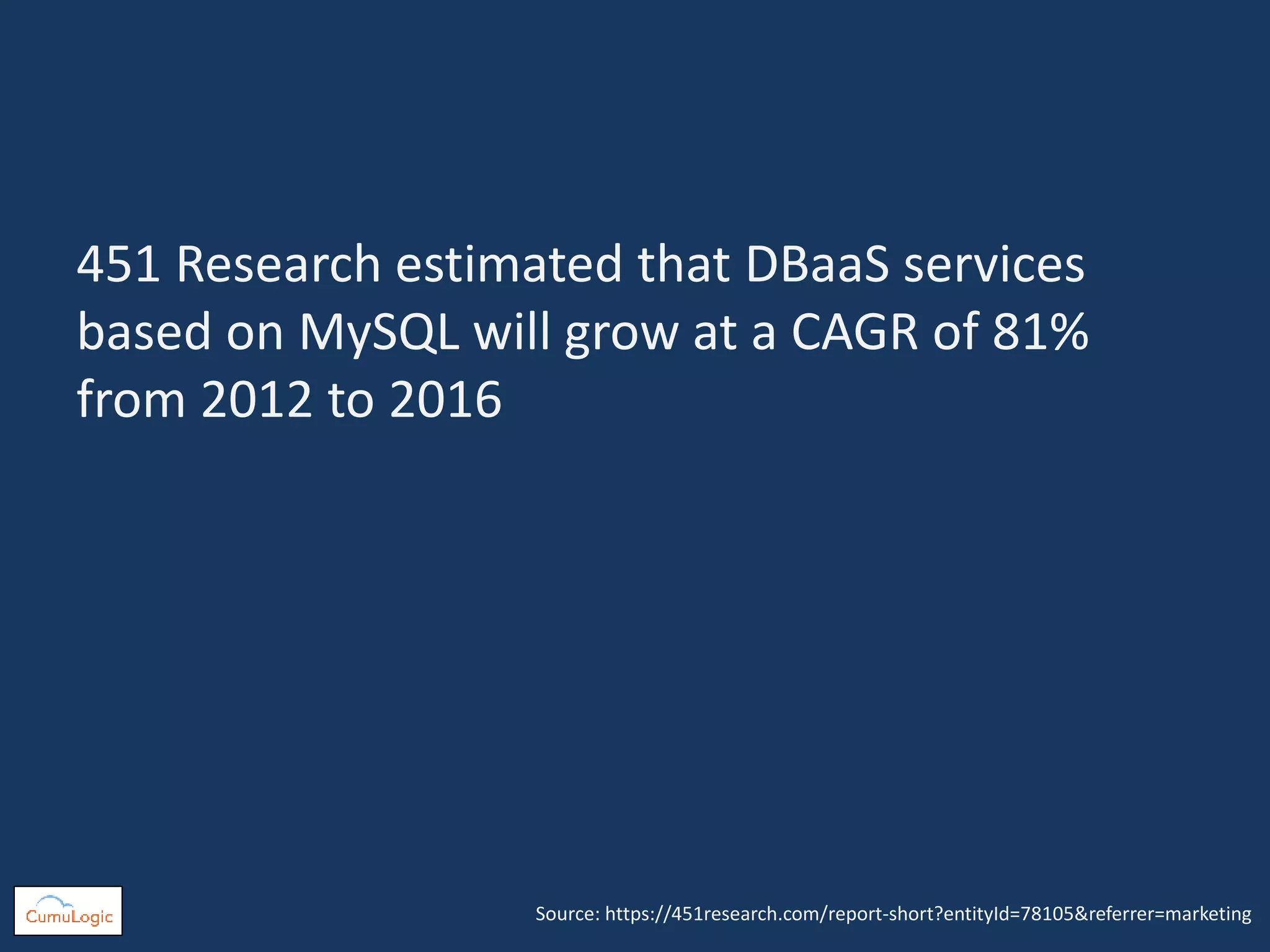 451 Research estimated that DBaaS services based on MySQL will grow at a CAGR of 81% from 2012 to 2016

CumuLogic

Source: https://451research.com/report-short?entityId=78105&referrer=marketing